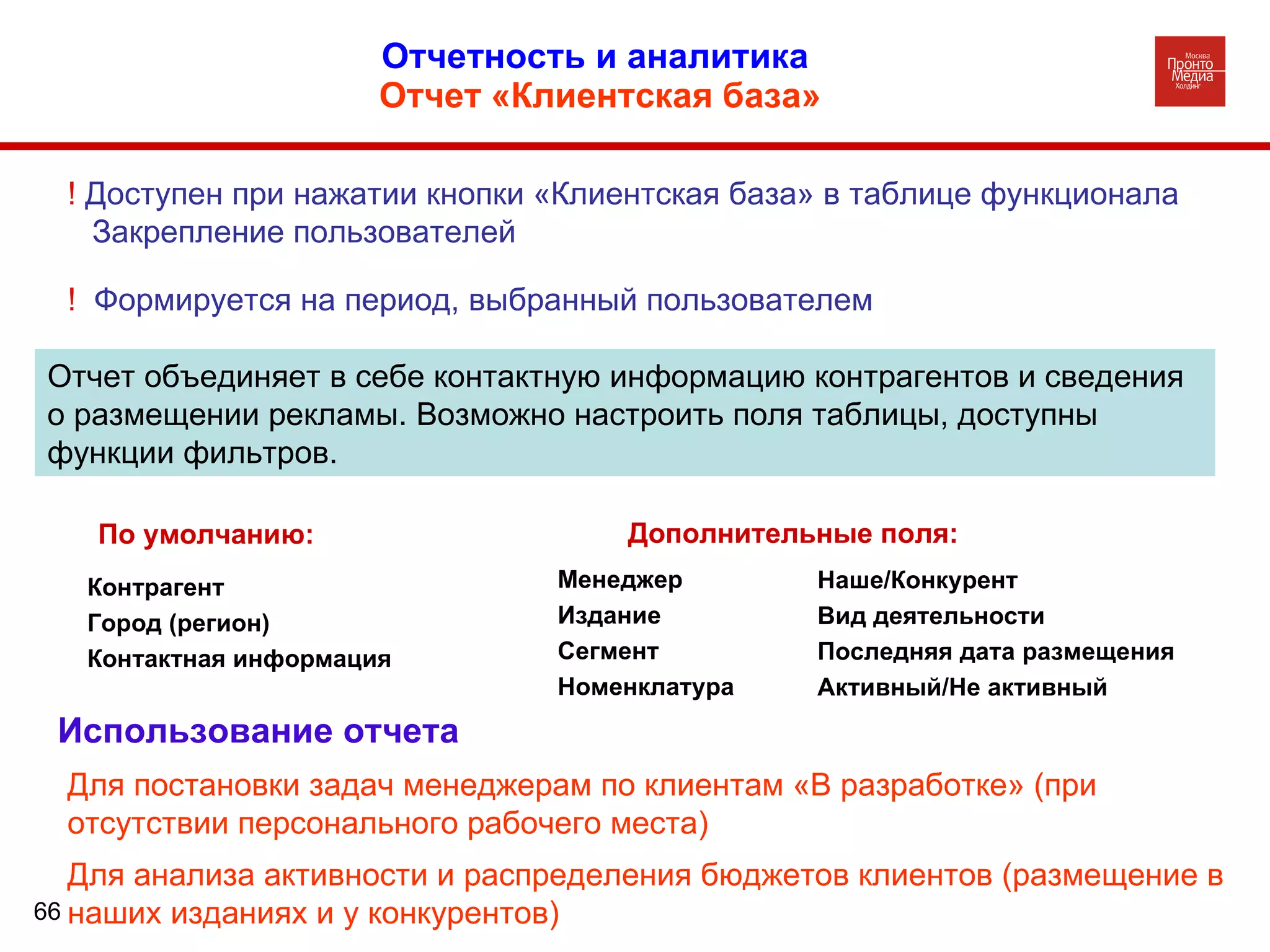 Отчетность и аналитика
Отчет «Клиентская база»

Москва
Пронто
Медиа
Холдинг

! Доступен при нажатии кнопки «Клиентская база» в таблице функционала Закрепление пользователей

! Формируется на период, выбранный пользователем

Отчет объединяет в себе контактную информацию контрагентов и сведения о размещении рекламы. Возможно настроить поля таблицы, доступны функции фильтров.

По умолчанию:

Контрагент
Город (регион)
Контактная информация

Дополнительные поля:

Менеджер
Издание
Сегмент
Номенклатура

Наше/Конкурент
Вид деятельности
Последняя дата размещения
Активный/Не активный

Использование отчета

Для постановки задач менеджерам по клиентам «В разработке» (при отсутствии персонального рабочего места)

Для анализа активности и распределения бюджетов клиентов (размещение в наших изданиях и у конкурентов)

66